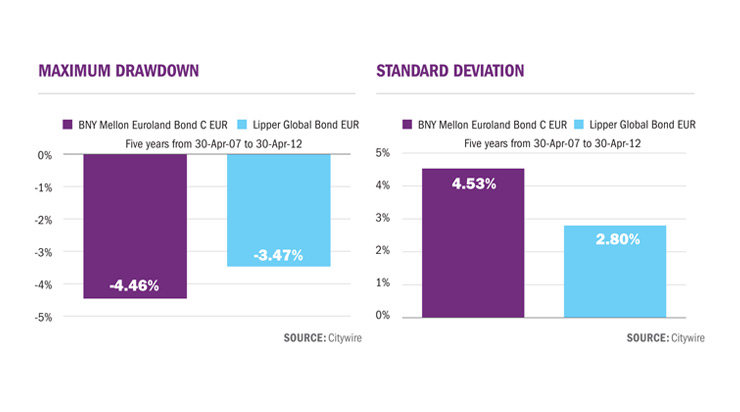 MAXIMUM DRAWDOWN

BNY Mellon Euroland Bond C EUR
Lipper Global Bond EUR
Five years from 30-Apr-07 to 30-Apr-12

0%
-1%
-2%
-3%
-4%
-5%

-4.46%
-3.47%

SOURCE: Citywire

STANDARD DEVIATION

BNY Mellon Euroland Bond C EUR
Lipper Global Bond EUR
Five years from 30-Apr-07 to 30-Apr-12

5%
4%
3%
2%
1%
0%

4.53%
2.80%

SOURCE: Citywire